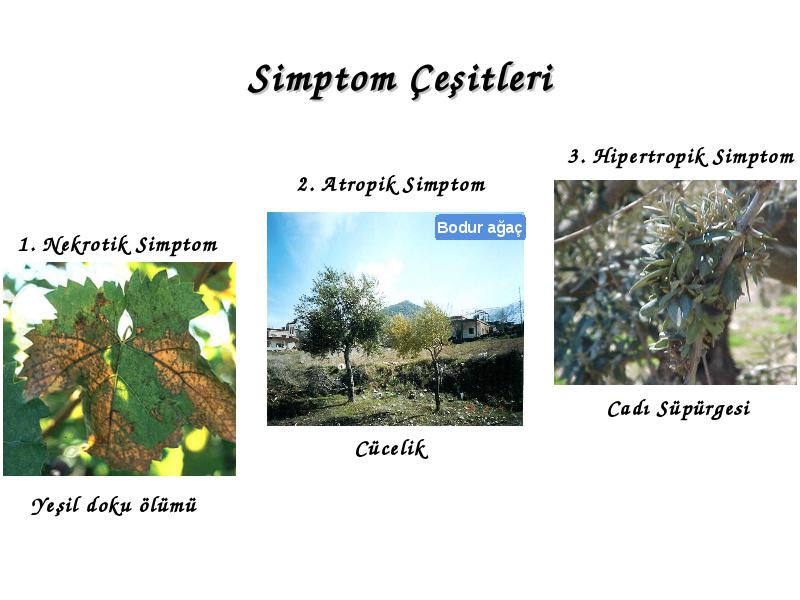 Simptom Çeşitleri

1. Nekrotik Simptom

Yeşil doku ölümü

2. Atropik Simptom

Bodur ağaç

Cücelik

3. Hipertropik Simptom

Cadı Süpürgesi